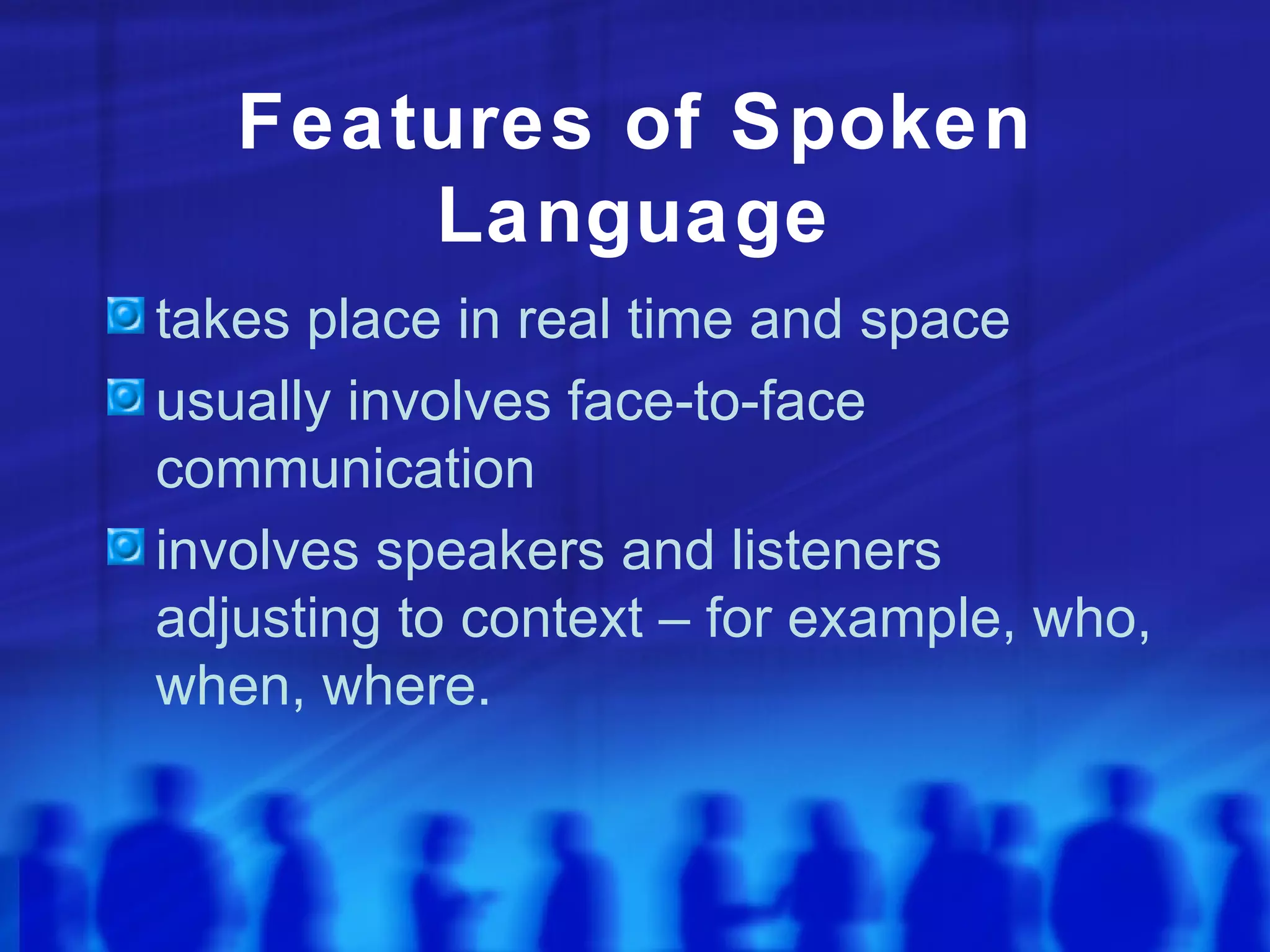 Features of Spoken Language

takes place in real time and space

usually involves face-to-face communication

involves speakers and listeners adjusting to context – for example, who, when, where.